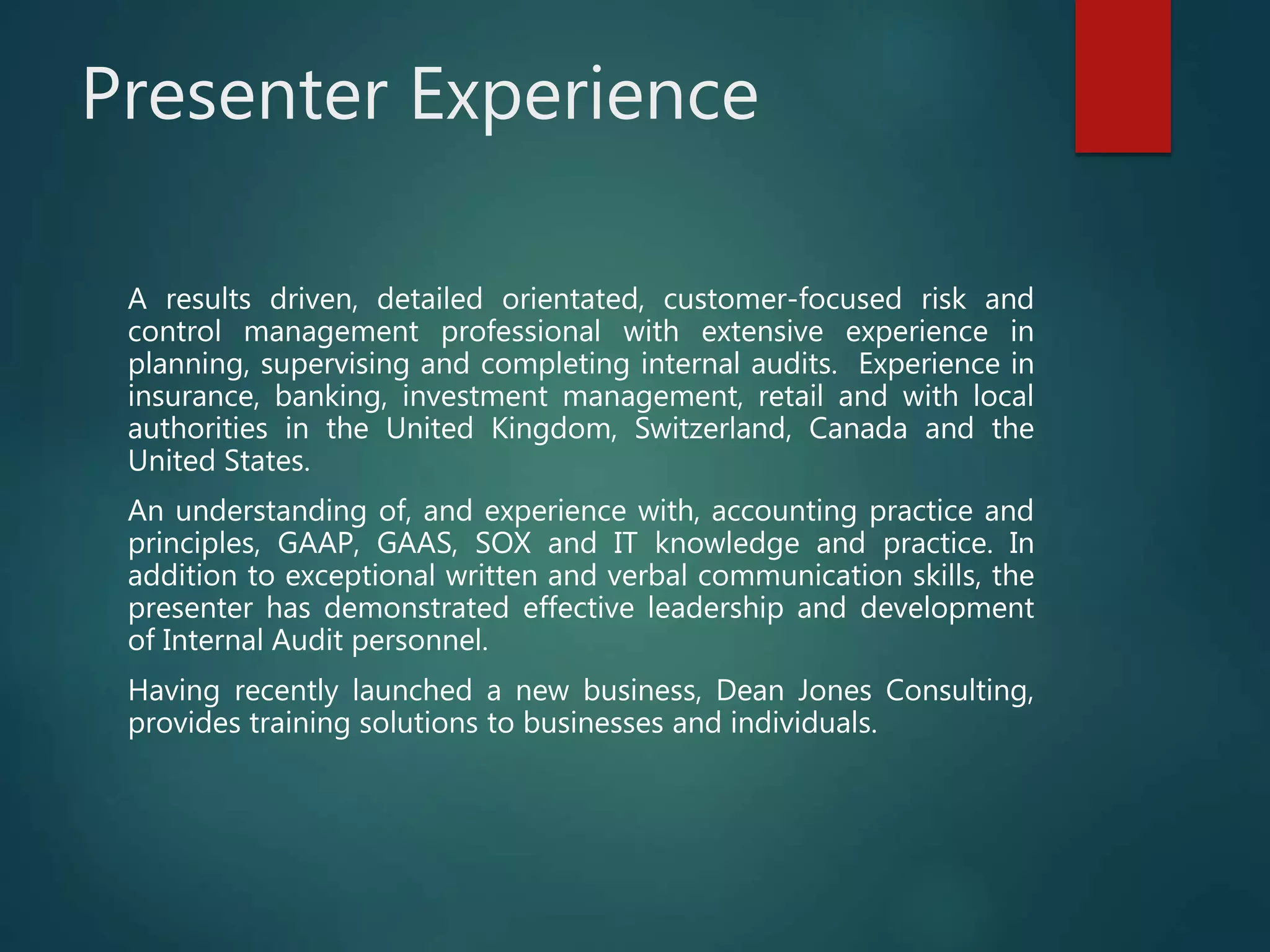 Presenter Experience

A results driven, detailed orientated, customer-focused risk and control management professional with extensive experience in planning, supervising and completing internal audits.  Experience in insurance, banking, investment management, retail and with local authorities in the United Kingdom, Switzerland, Canada and the United States.

An understanding of, and experience with, accounting practice and principles, GAAP, GAAS, SOX and IT knowledge and practice. In addition to exceptional written and verbal communication skills, the presenter has demonstrated effective leadership and development of Internal Audit personnel.

Having recently launched a new business, Dean Jones Consulting, provides training solutions to businesses and individuals.